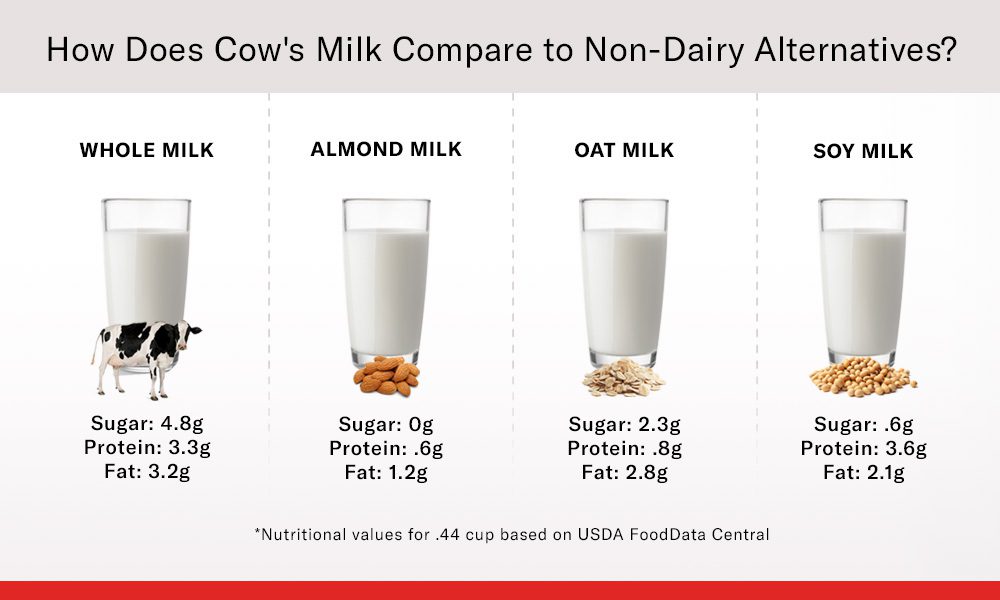 How Does Cow's Milk Compare to Non-Dairy Alternatives?

WHOLE MILK

Sugar: 4.8g
Protein: 3.3g
Fat: 3.2g

ALMOND MILK

Sugar: 0g
Protein: .6g
Fat: 1.2g

OAT MILK

Sugar: 2.3g
Protein: .8g
Fat: 2.8g

SOY MILK

Sugar: .6g
Protein: 3.6g
Fat: 2.1g

*Nutritional values for .44 cup based on USDA FoodData Central